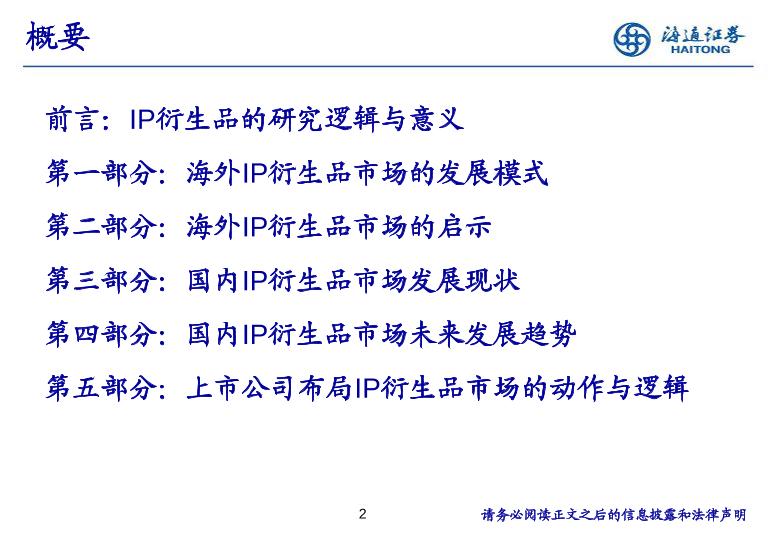 概要

海通证券
HAITONG

前言：IP衍生品的研究逻辑与意义

第一部分：海外IP衍生品市场的发展模式

第二部分：海外IP衍生品市场的启示

第三部分：国内IP衍生品市场发展现状

第四部分：国内IP衍生品市场未来发展趋势

第五部分：上市公司布局IP衍生品市场的动作与逻辑

2

请务必阅读正文之后的信息披露和法律声明